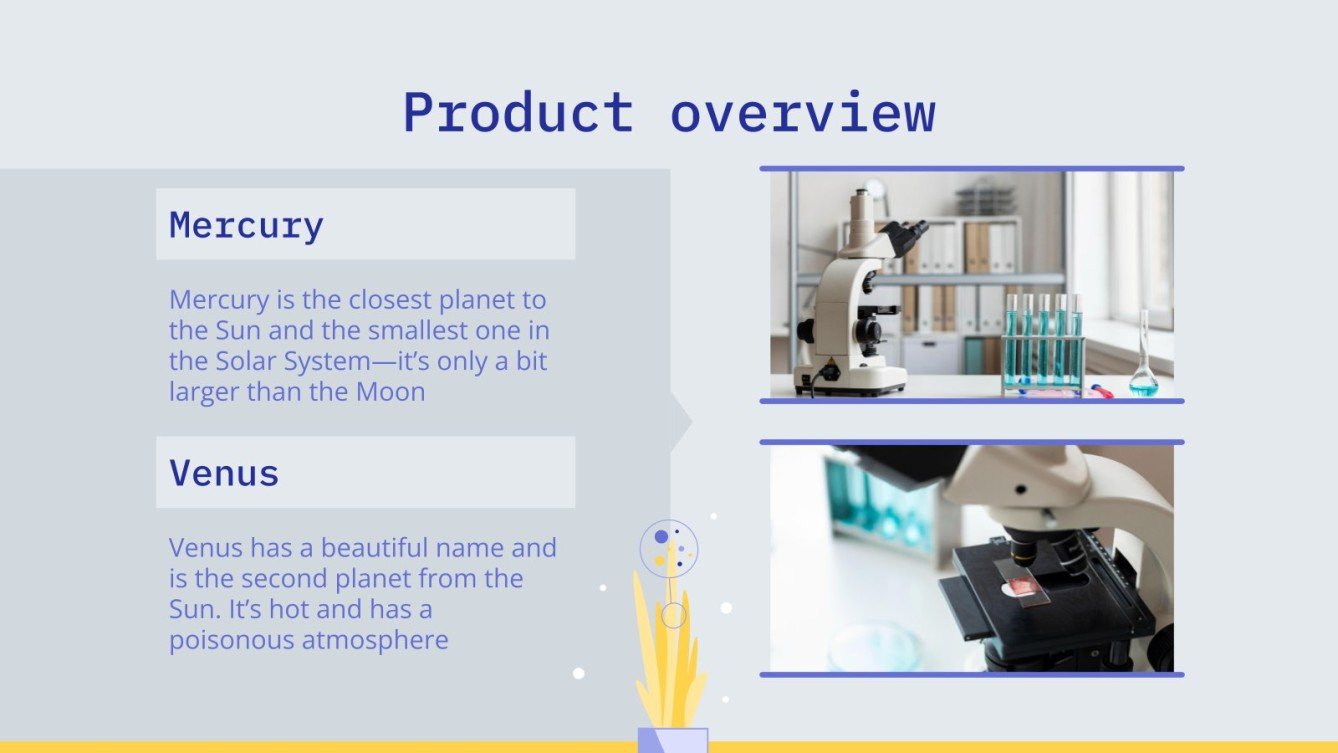 Product overview

Mercury

Mercury is the closest planet to the Sun and the smallest one in the Solar System—it's only a bit larger than the Moon

Venus

Venus has a beautiful name and is the second planet from the Sun. It's hot and has a poisonous atmosphere